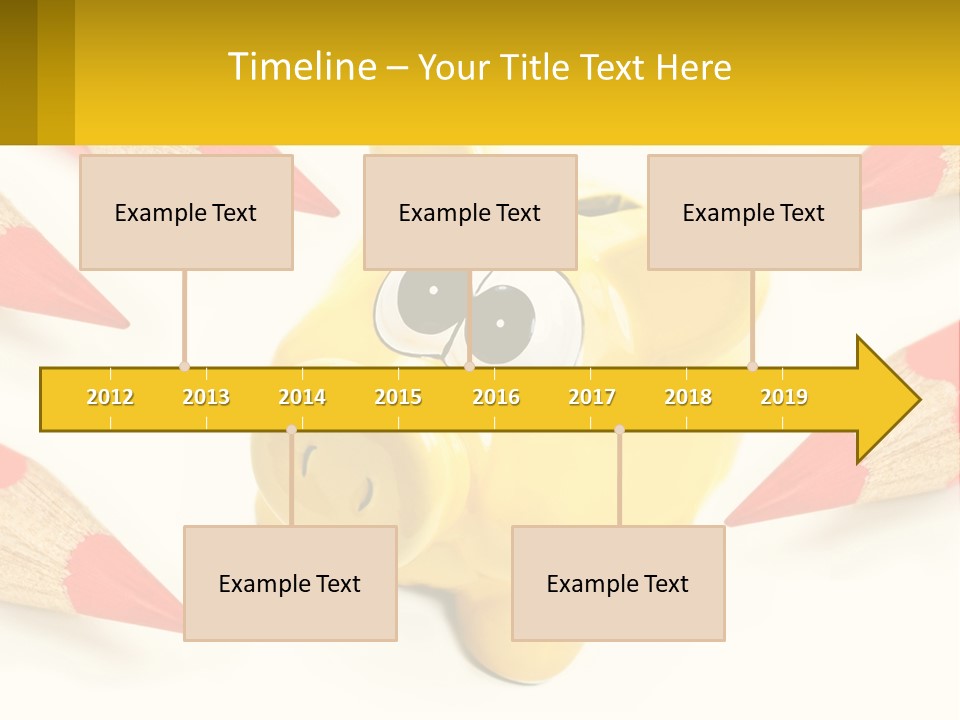 Timeline – Your Title Text Here

Example Text

Example Text

Example Text

2012 2013 2014 2015 2016 2017 2018 2019

Example Text

Example Text